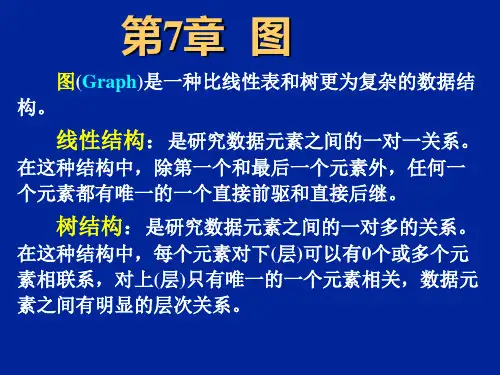 第7章 图

图(Graph)是一种比线性表和树更为复杂的数据结构。

线性结构：是研究数据元素之间的一对一关系。在这种结构中，除第一个和最后一个元素外，任何一个元素都有唯一的一个直接前驱和直接后继。

树结构：是研究数据元素之间的一对多的关系。在这种结构中，每个元素对下(层)可以有0个或多个元素相联系，对上(层)只有唯一的一个元素相关，数据元素之间有明显的层次关系。